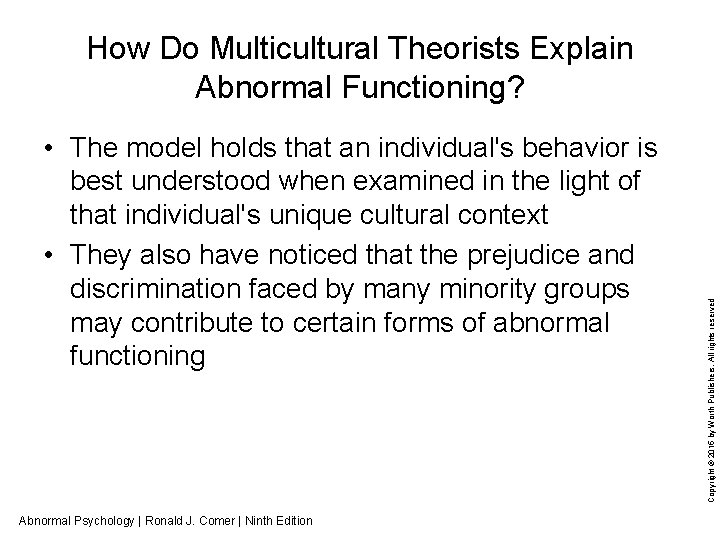 How Do Multicultural Theorists Explain Abnormal Functioning?

• The model holds that an individual's behavior is best understood when examined in the light of that individual's unique cultural context

• They also have noticed that the prejudice and discrimination faced by many minority groups may contribute to certain forms of abnormal functioning

Copyright © 2016 by Worth Publishers. All rights reserved

Abnormal Psychology | Ronald J. Comer | Ninth Edition